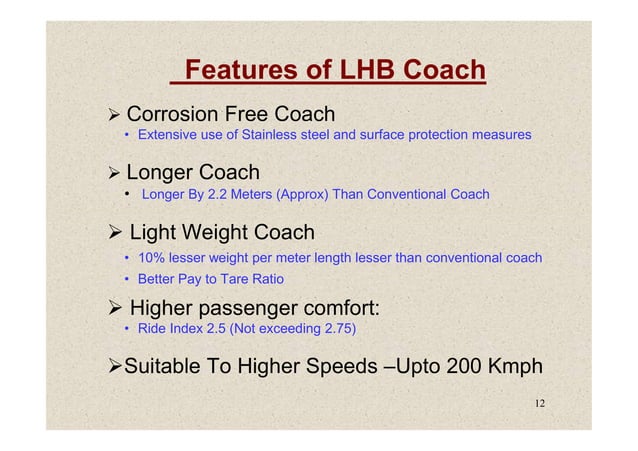 Features of LHB Coach

➢ Corrosion Free Coach
• Extensive use of Stainless steel and surface protection measures

➢ Longer Coach
• Longer By 2.2 Meters (Approx) Than Conventional Coach

➢ Light Weight Coach
• 10% lesser weight per meter length lesser than conventional coach
• Better Pay to Tare Ratio

➢ Higher passenger comfort:
• Ride Index 2.5 (Not exceeding 2.75)

➢Suitable To Higher Speeds –Upto 200 Kmph

12